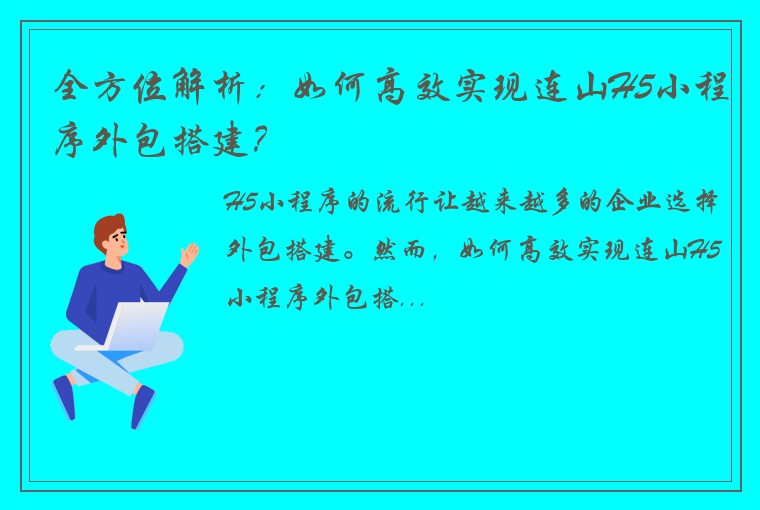 全方位解析：如何高效实现连山H5小程序外包搭建？

H5小程序的流行让越来越多的企业选择外包搭建。然而，如何高效实现连山H5小程序外包搭...